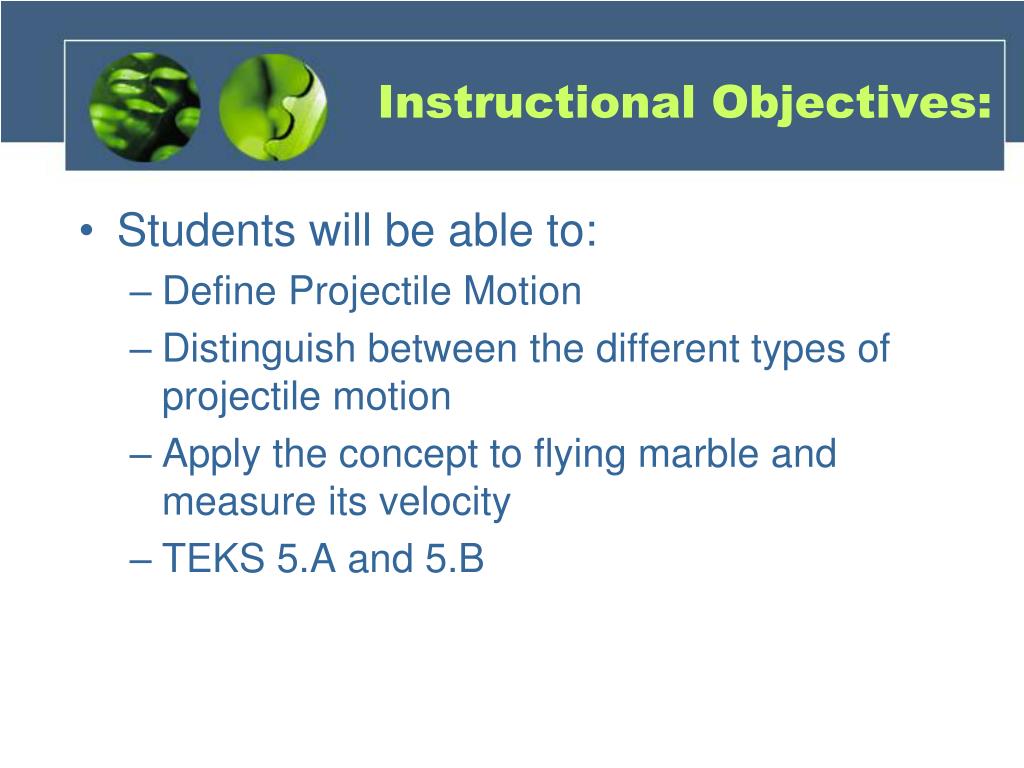 Instructional Objectives:

• Students will be able to:
– Define Projectile Motion
– Distinguish between the different types of projectile motion
– Apply the concept to flying marble and measure its velocity
– TEKS 5.A and 5.B